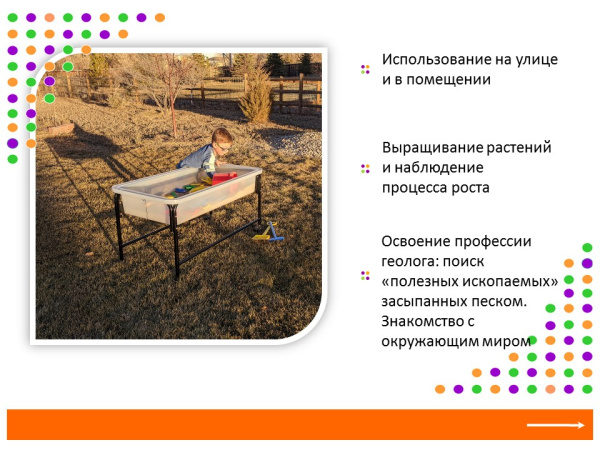 Использование на улице и в помещении

Выращивание растений и наблюдение процесса роста

Освоение профессии геолога: поиск «полезных ископаемых» засыпанных песком. Знакомство с окружающим миром